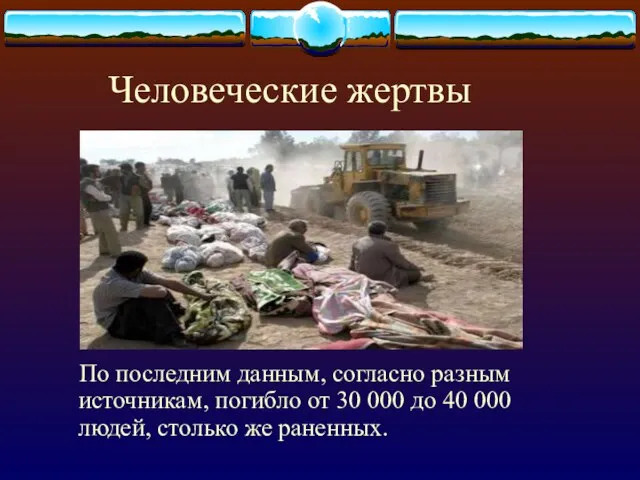 Человеческие жертвы

По последним данным, согласно разным источникам, погибло от 30 000 до 40 000 людей, столько же раненных.